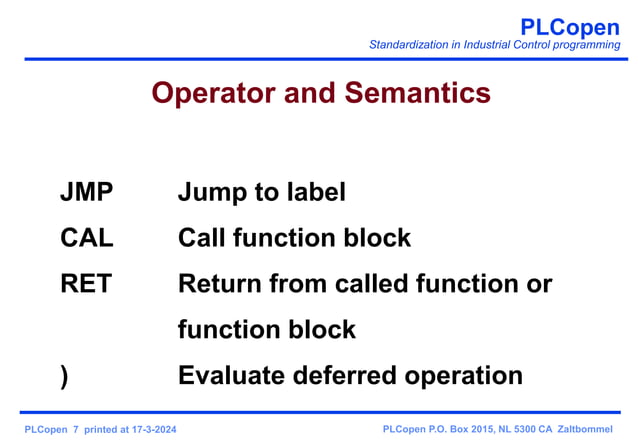 PLCopen
Standardization in Industrial Control programming

Operator and Semantics

JMP Jump to label
CAL Call function block
RET Return from called function or function block
) Evaluate deferred operation

PLCopen 7 printed at 17-3-2024

PLCopen P.O. Box 2015, NL 5300 CA Zaltbommel